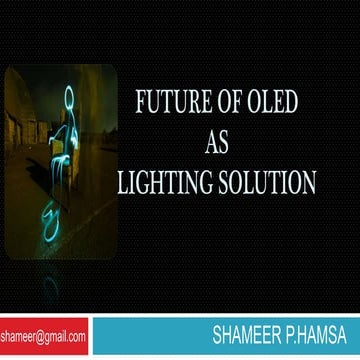 FUTURE OF OLED
AS
LIGHTING SOLUTION

shameer@gmail.com

SHAMEER P.HAMSA